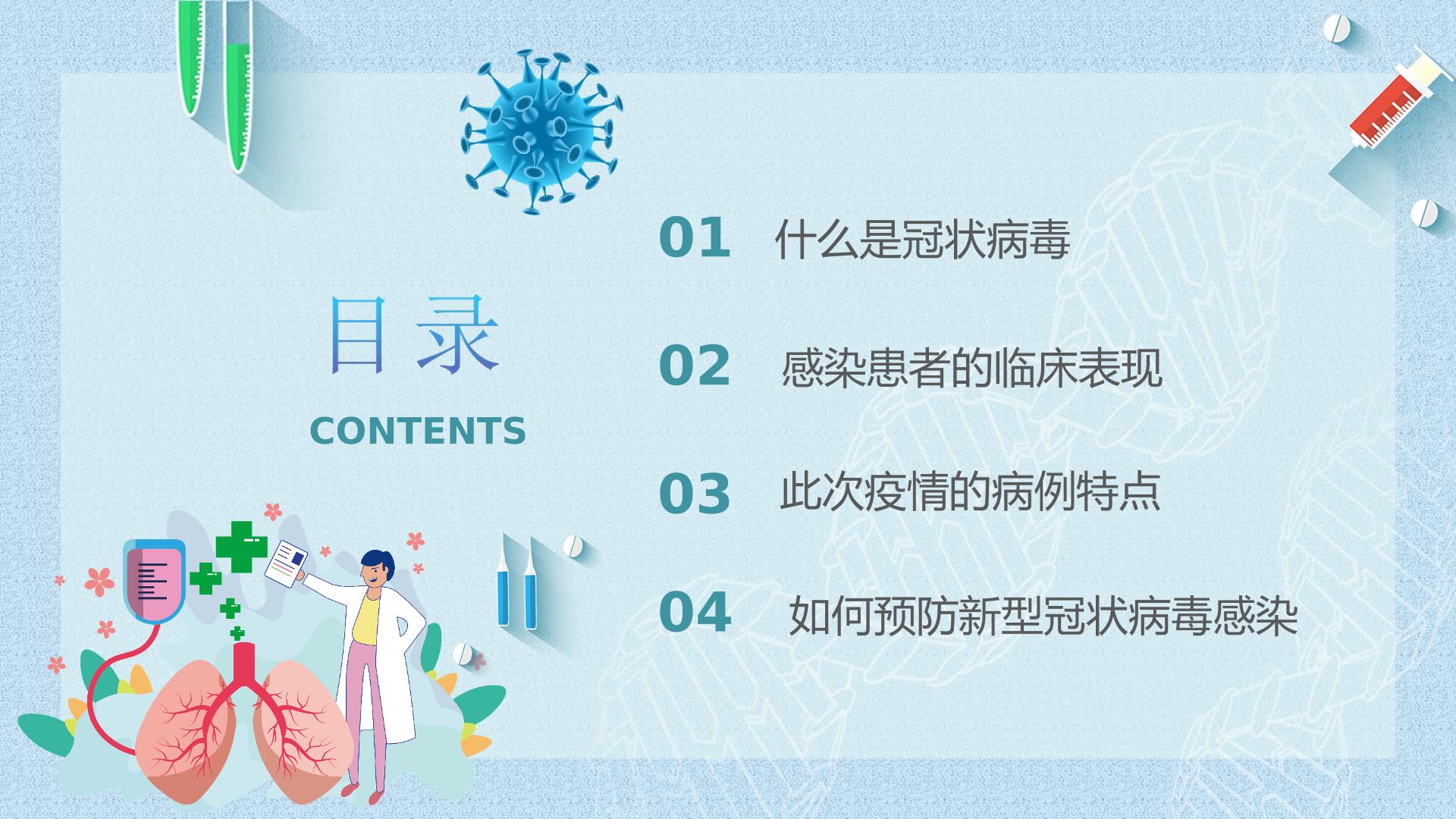 目录

CONTENTS

01 什么是冠状病毒

02 感染患者的临床表现

03 此次疫情的病例特点

04 如何预防新型冠状病毒感染